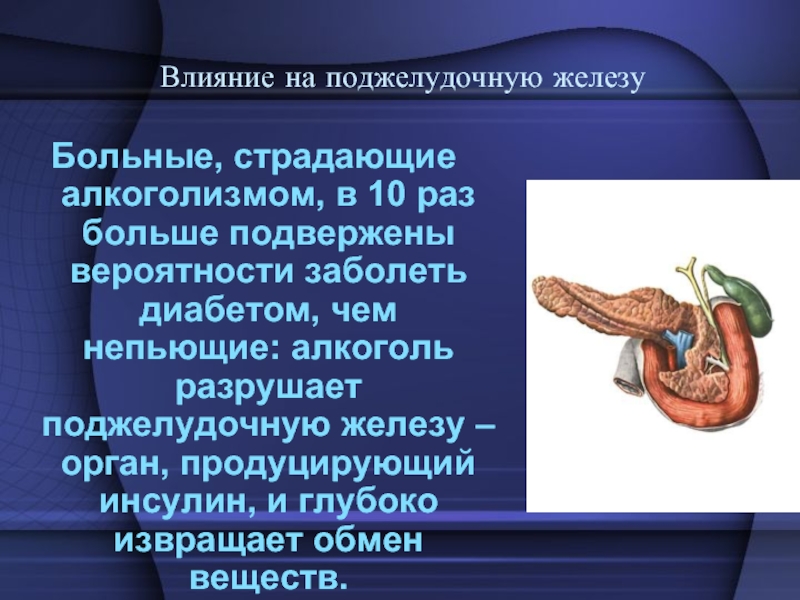 Влияние на поджелудочную железу

Больные, страдающие алкоголизмом, в 10 раз больше подвержены вероятности заболеть диабетом, чем непьющие: алкоголь разрушает поджелудочную железу – орган, продуцирующий инсулин, и глубоко извращает обмен веществ.